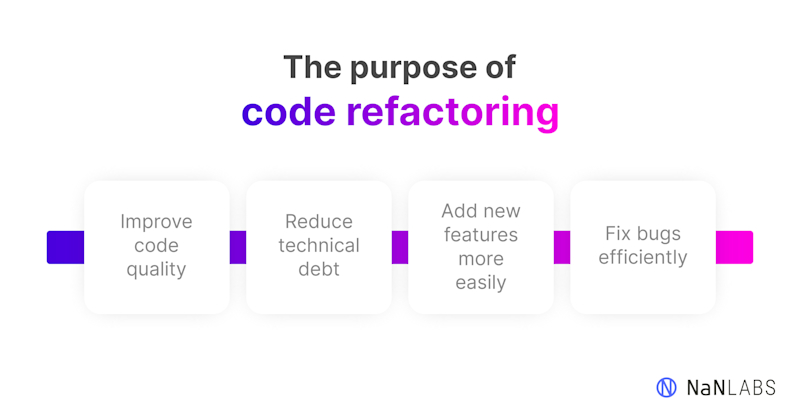 The purpose of
code refactoring

Improve code quality

Reduce technical debt

Add new features more easily

Fix bugs efficiently

NaNLABS